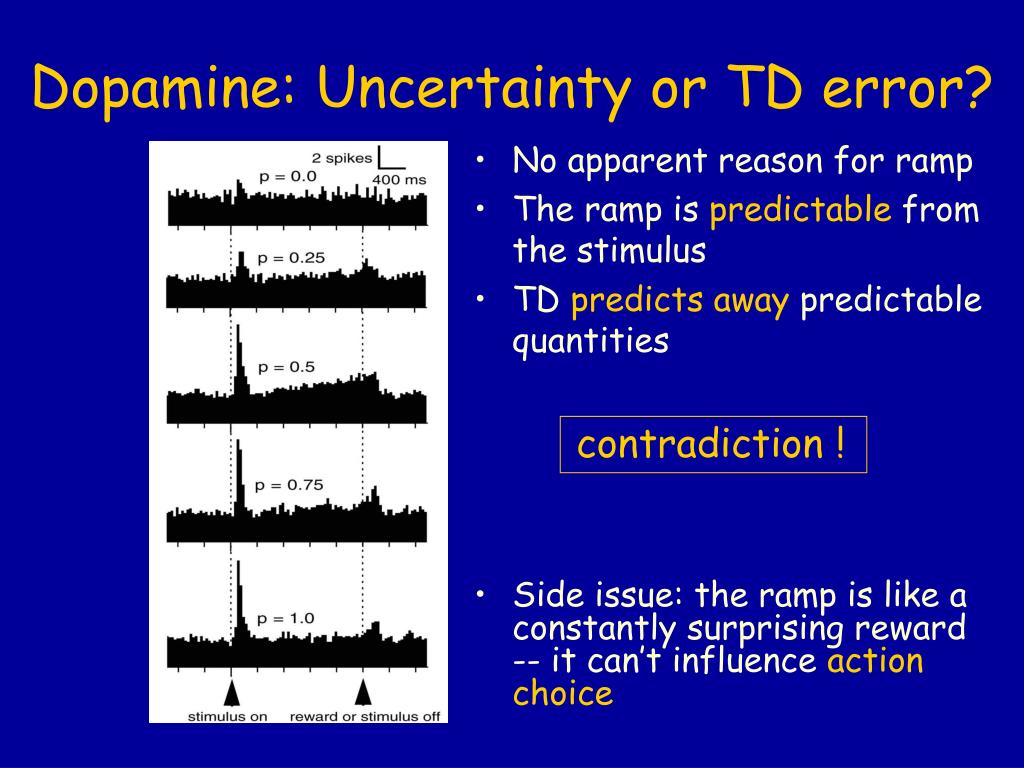 Dopamine: Uncertainty or TD error?

2 spikes
400 ms
p = 0.0
p = 0.25
p = 0.5
p = 0.75
p = 1.0
stimulus on
reward or stimulus off

• No apparent reason for ramp
• The ramp is predictable from the stimulus
• TD predicts away predictable quantities

contradiction !

• Side issue: the ramp is like a constantly surprising reward -- it can't influence action choice